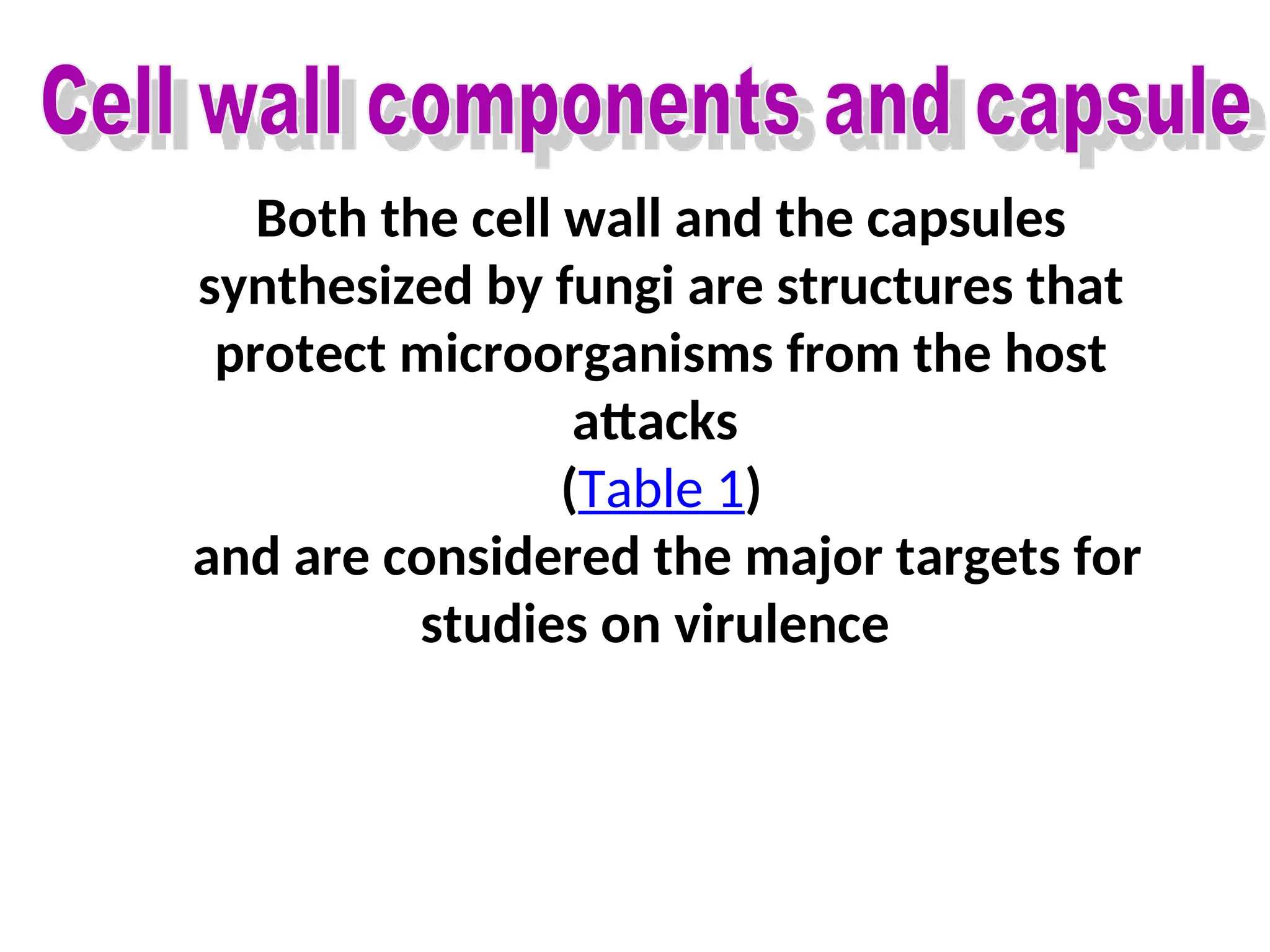 Cell wall components and capsule

Both the cell wall and the capsules synthesized by fungi are structures that protect microorganisms from the host attacks
(Table 1)
and are considered the major targets for studies on virulence